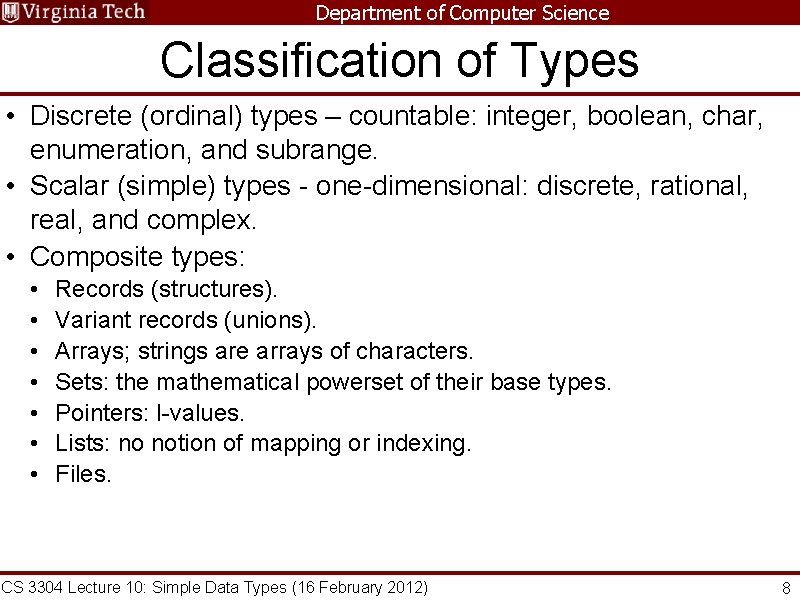 Virginia Tech
Department of Computer Science

Classification of Types

• Discrete (ordinal) types – countable: integer, boolean, char, enumeration, and subrange.
• Scalar (simple) types - one-dimensional: discrete, rational, real, and complex.
• Composite types:
• Records (structures).
• Variant records (unions).
• Arrays; strings are arrays of characters.
• Sets: the mathematical powerset of their base types.
• Pointers: l-values.
• Lists: no notion of mapping or indexing.
• Files.

CS 3304 Lecture 10: Simple Data Types (16 February 2012)
8